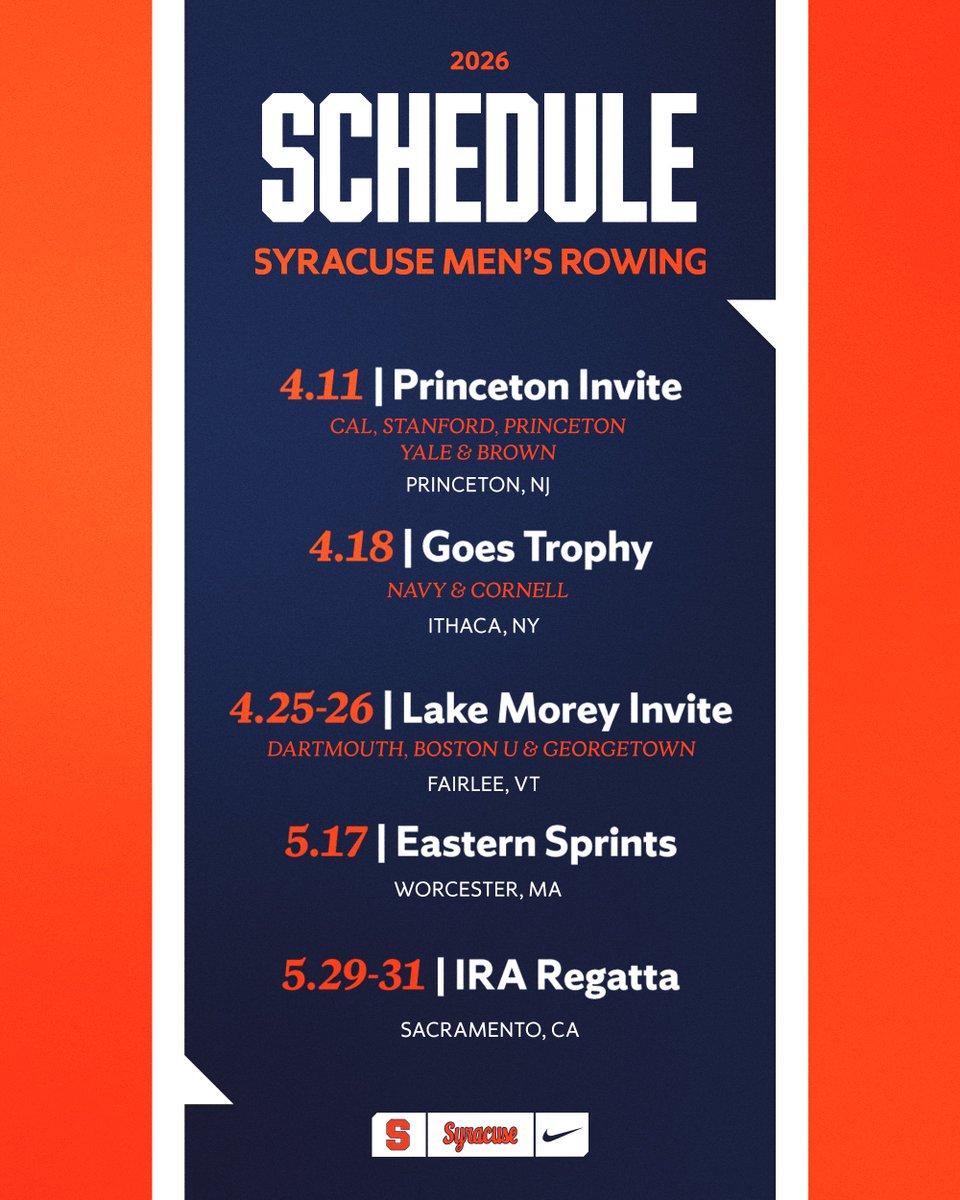 2026

SCHEDULE

SYRACUSE MEN'S ROWING

4.11 | Princeton Invite

CAL, STANFORD, PRINCETON YALE & BROWN

PRINCETON, NJ

4.18 | Goes Trophy

NAVY & CORNELL

ITHACA, NY

4.25-26 | Lake Morey Invite

DARTMOUTH, BOSTON U & GEORGETOWN

FAIRLEE, VT

5.17 | Eastern Sprints

WORCESTER, MA

5.29-31 | IRA Regatta

SACRAMENTO, CA

S Syracuse